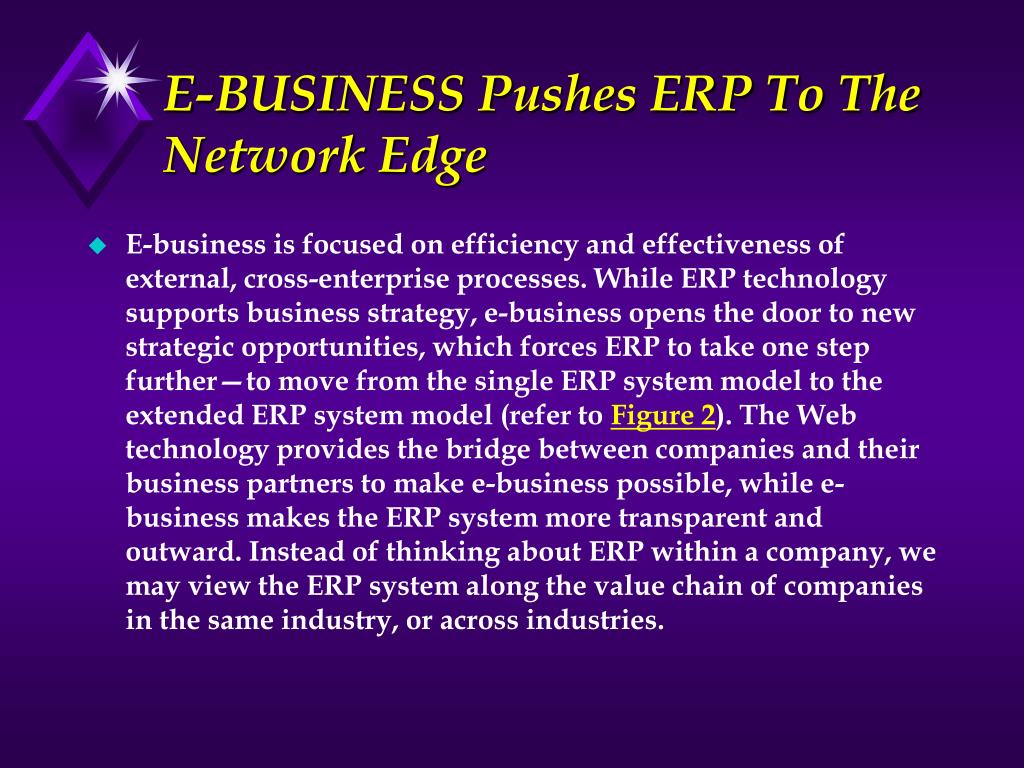 E-BUSINESS Pushes ERP To The Network Edge

E-business is focused on efficiency and effectiveness of external, cross-enterprise processes. While ERP technology supports business strategy, e-business opens the door to new strategic opportunities, which forces ERP to take one step further—to move from the single ERP system model to the extended ERP system model (refer to Figure 2). The Web technology provides the bridge between companies and their business partners to make e-business possible, while e-business makes the ERP system more transparent and outward. Instead of thinking about ERP within a company, we may view the ERP system along the value chain of companies in the same industry, or across industries.